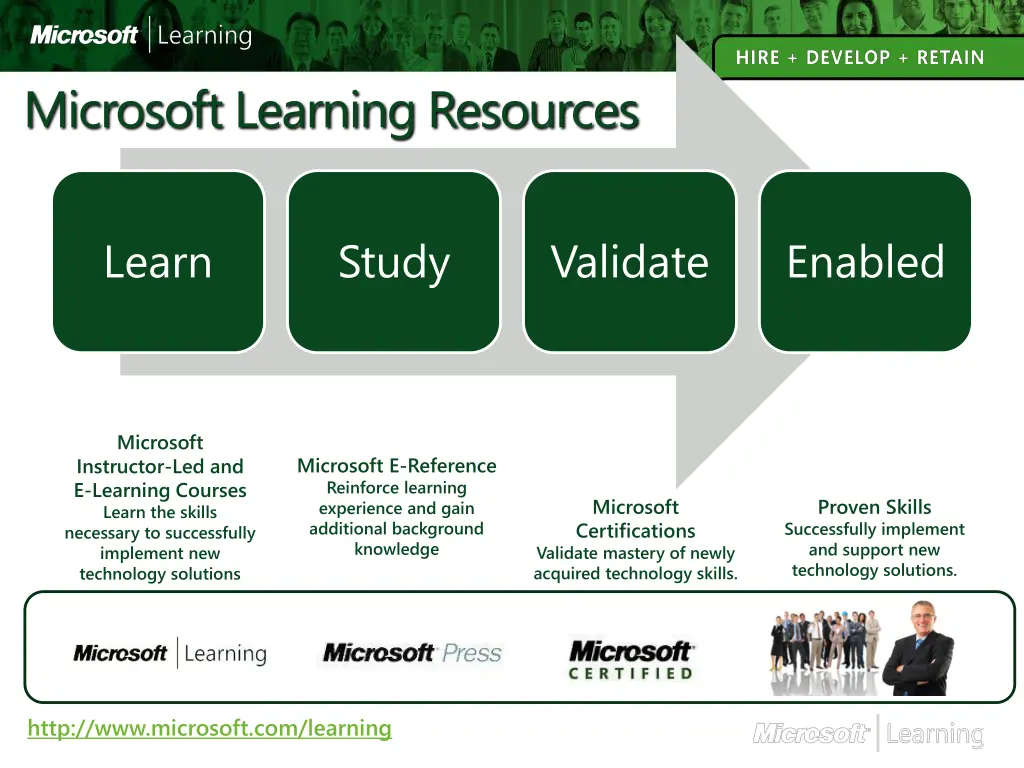 Microsoft | Learning

HIRE + DEVELOP + RETAIN

Microsoft Learning Resources

Learn

Study

Validate

Enabled

Microsoft Instructor-Led and E-Learning Courses
Learn the skills necessary to successfully implement new technology solutions

Microsoft E-Reference
Reinforce learning experience and gain additional background knowledge

Microsoft Certifications
Validate mastery of newly acquired technology skills.

Proven Skills
Successfully implement and support new technology solutions.

Microsoft | Learning

Microsoft Press

Microsoft CERTIFIED

http://www.microsoft.com/learning

Microsoft | Learning